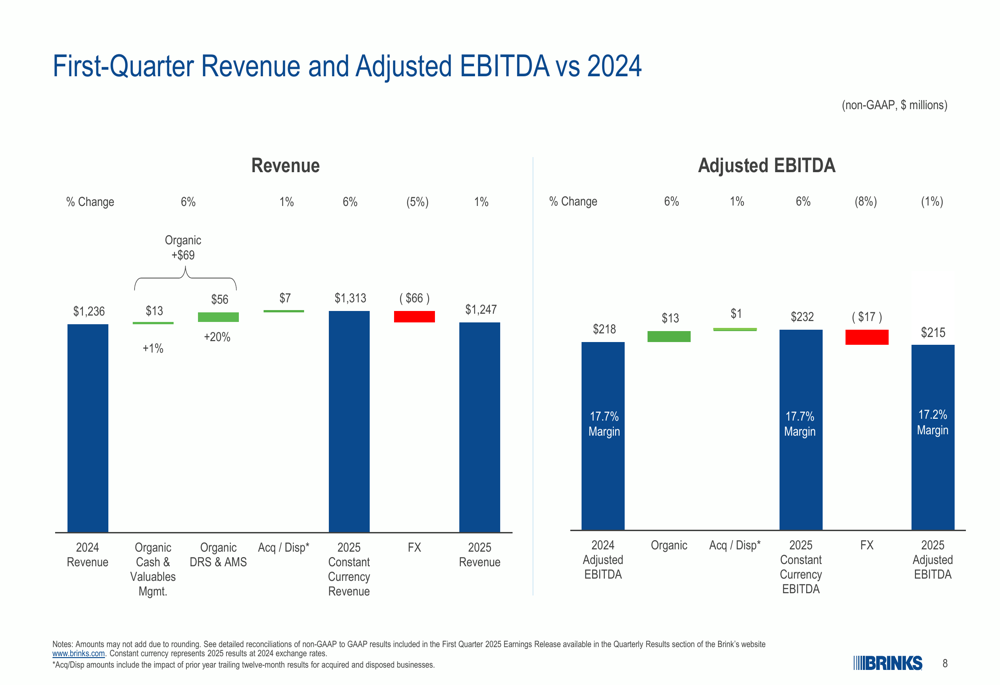 First-Quarter Revenue and Adjusted EBITDA vs 2024

(non-GAAP, $ millions)

Revenue

% Change 6% 1% 6% (5%) 1%

Organic +$69

$1,236 $13 $56 $7 $1,313 ( $66 ) $1,247

+1% +20%

2024 Revenue
Organic Cash & Valuables Mgmt.
Organic DRS & AMS
Acq / Disp*
2025 Constant Currency Revenue
FX
2025 Revenue

Adjusted EBITDA

% Change 6% 1% 6% (8%) (1%)

$218 $13 $1 $232 ( $17 ) $215

17.7% Margin 17.7% Margin 17.2% Margin

2024 Adjusted EBITDA
Organic
Acq / Disp*
2025 Constant Currency EBITDA
FX
2025 Adjusted EBITDA

Notes: Amounts may not add due to rounding. See detailed reconciliations of non-GAAP to GAAP results included in the First Quarter 2025 Earnings Release available in the Quarterly Results section of the Brink's website www.brinks.com. Constant currency represents 2025 results at 2024 exchange rates.
*Acq/Disp amounts include the impact of prior year trailing twelve-month results for acquired and disposed businesses.

BRINKS 8